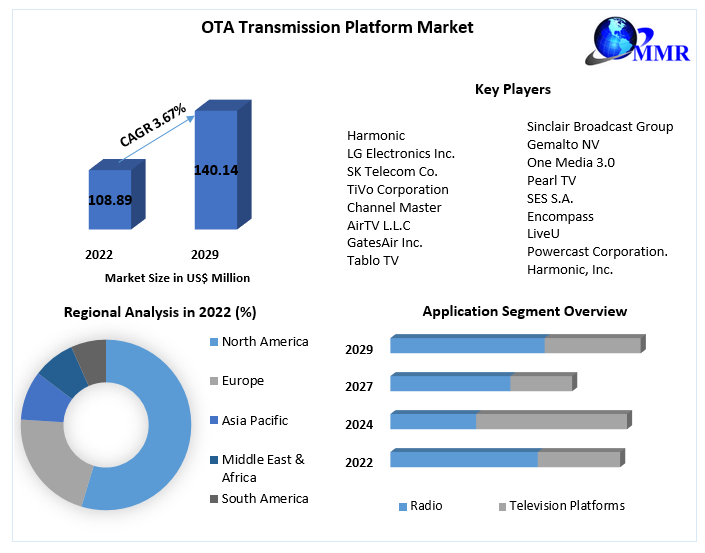 OTA Transmission Platform Market

MMR

CAGR 3.67%

108.89

140.14

2022

2029

Market Size in US$ Million

Key Players

Harmonic
LG Electronics Inc.
SK Telecom Co.
TiVo Corporation
Channel Master
AirTV L.L.C
GatesAir Inc.
Tablo TV

Sinclair Broadcast Group
Gemalto NV
One Media 3.0
Pearl TV
SES S.A.
Encompass
LiveU
Powercast Corporation.
Harmonic, Inc.

Regional Analysis in 2022 (%)

North America
Europe
Asia Pacific
Middle East & Africa
South America

Application Segment Overview

2029
2027
2024
2022

Radio
Television Platforms